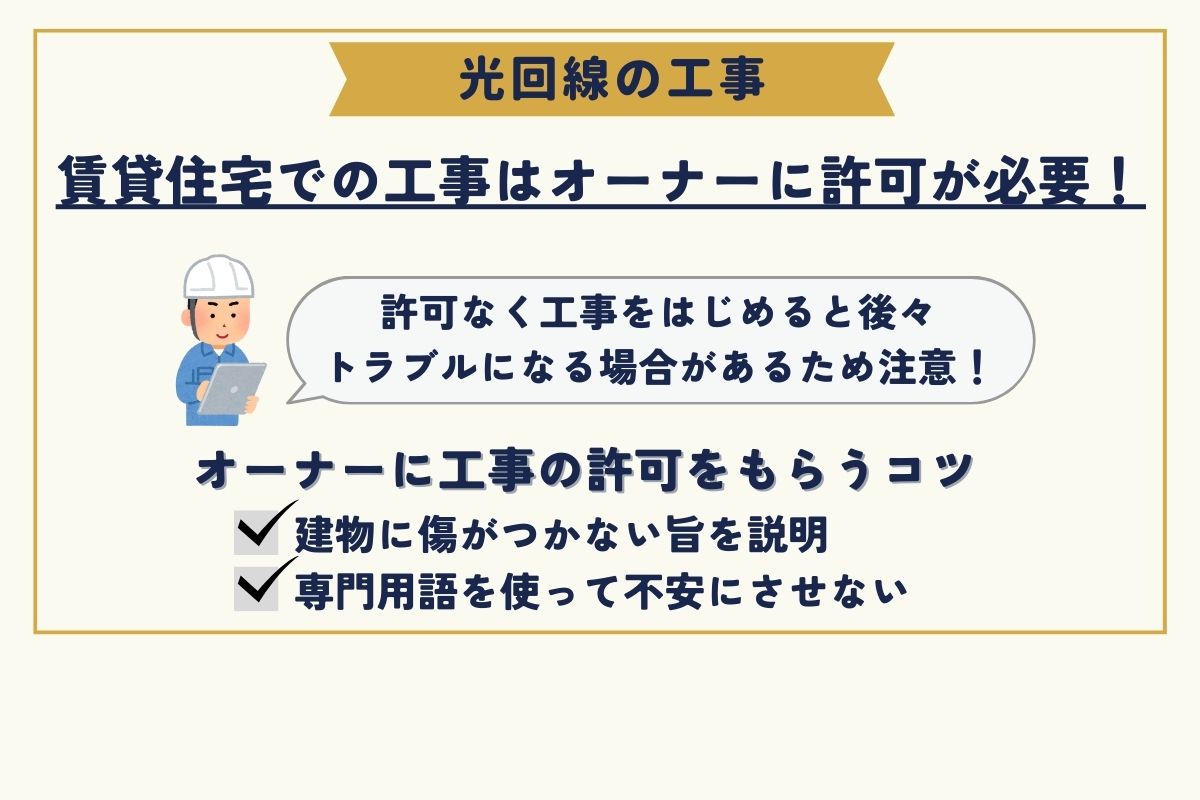 光回線の工事

賃貸住宅での工事はオーナーに許可が必要！

許可なく工事をはじめると後々トラブルになる場合があるため注意！

オーナーに工事の許可をもらうコツ

建物に傷がつかない旨を説明

専門用語を使って不安にさせない